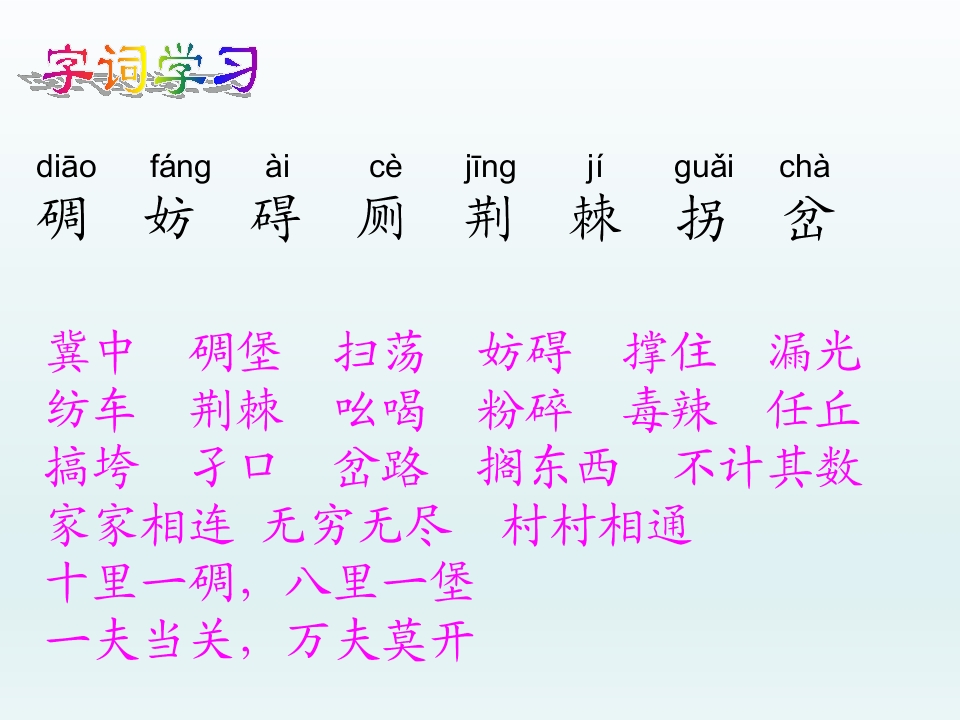 字词学习

diāo fáng ài cè jīng jí guǎi chà
碉 妨 碍 厕 荆 棘 拐 岔

冀中 碉堡 扫荡 妨碍 撑住 漏光
纺车 荆棘 吆喝 粉碎 毒辣 任丘
搞垮 孑口 岔路 搁东西 不计其数
家家相连 无穷无尽 村村相通
十里一碉，八里一堡
一夫当关，万夫莫开